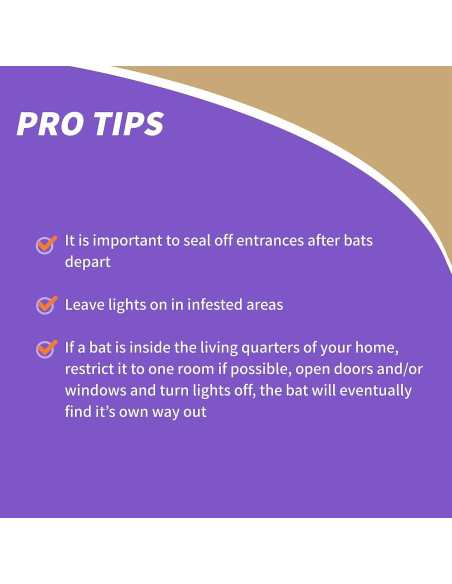 PRO TIPS

It is important to seal off entrances after bats depart

Leave lights on in infested areas

If a bat is inside the living quarters of your home, restrict it to one room if possible, open doors and/or windows and turn lights off, the bat will eventually find it's own way out